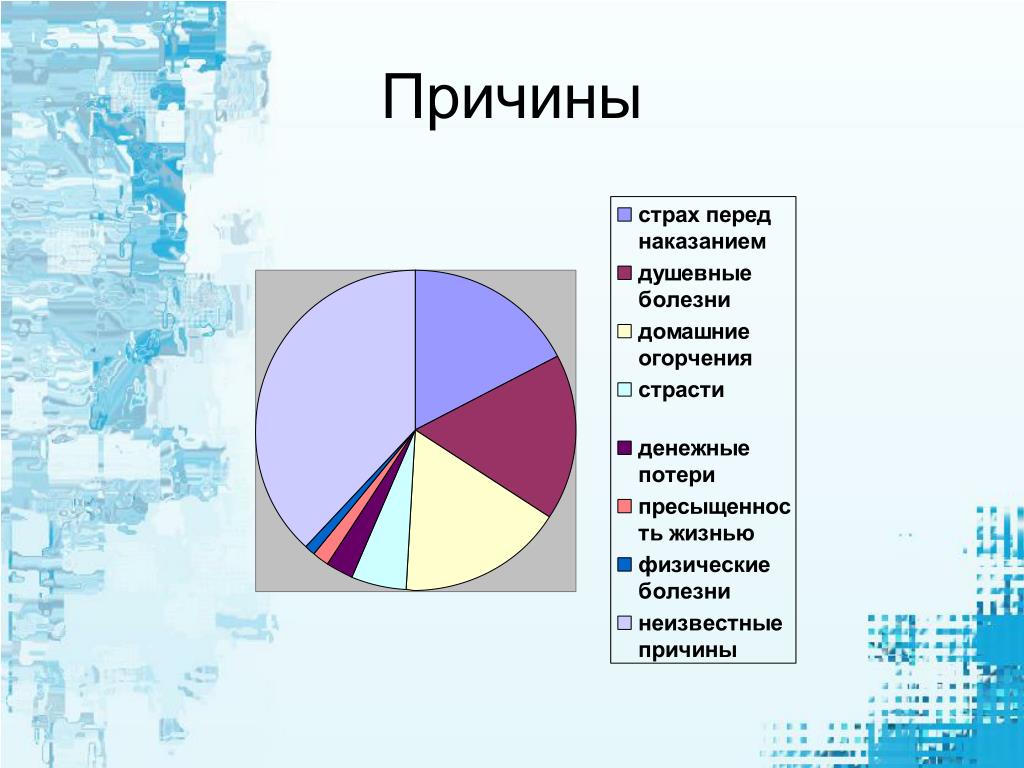 Причины

страх перед наказанием
душевные болезни
домашние огорчения
страсти
денежные потери
пресыщенность жизнью
физические болезни
неизвестные причины